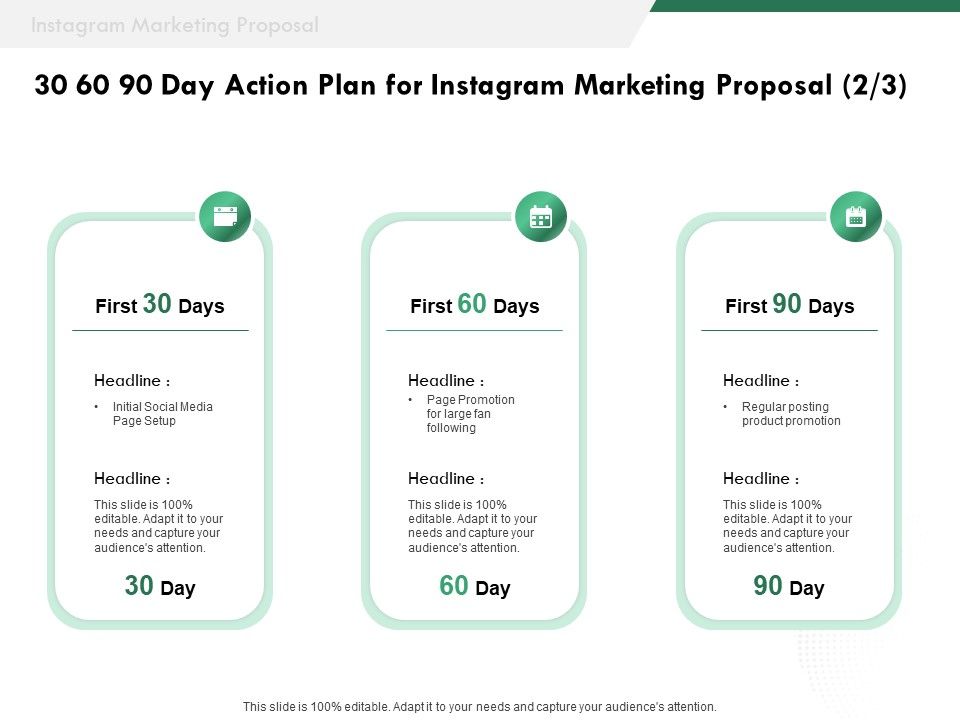 Instagram Marketing Proposal

30 60 90 Day Action Plan for Instagram Marketing Proposal (2/3)

First 30 Days

Headline :

• Initial Social Media Page Setup

Headline :

This slide is 100% editable. Adapt it to your needs and capture your audience's attention.

30 Day

First 60 Days

Headline :

• Page Promotion for large fan following

Headline :

This slide is 100% editable. Adapt it to your needs and capture your audience's attention.

60 Day

First 90 Days

Headline :

• Regular posting product promotion

Headline :

This slide is 100% editable. Adapt it to your needs and capture your audience's attention.

90 Day

This slide is 100% editable. Adapt it to your needs and capture your audience's attention.